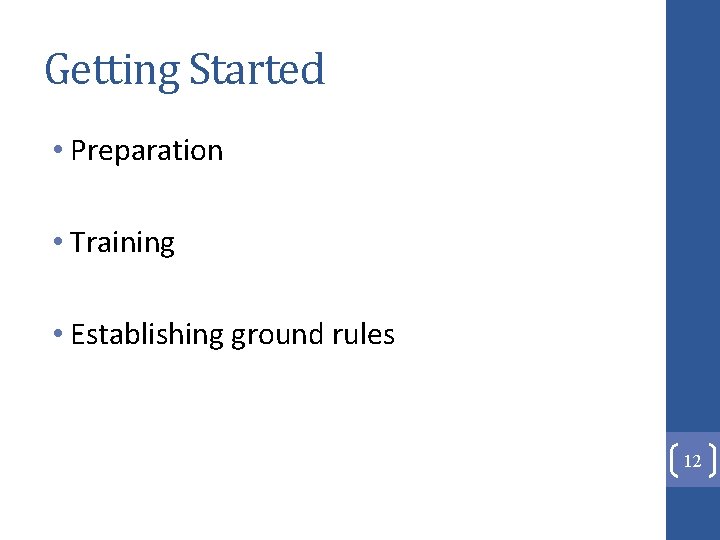 Getting Started

• Preparation

• Training

• Establishing ground rules

12